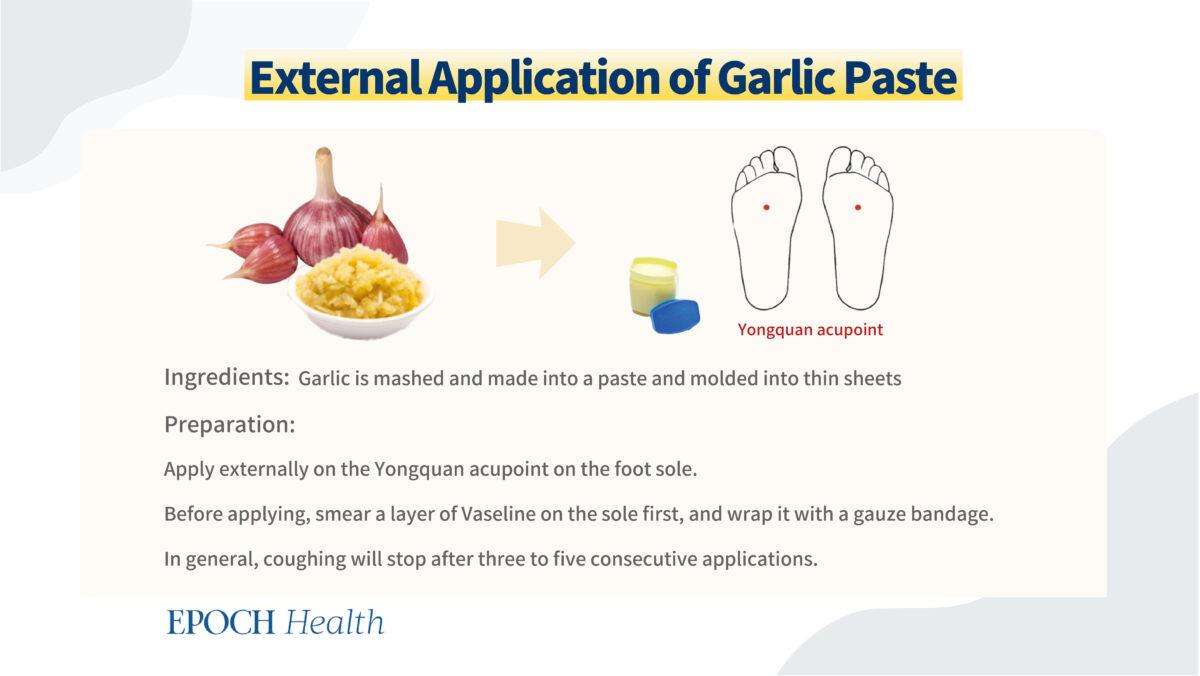 External Application of Garlic Paste

Yongquan acupoint

Ingredients: Garlic is mashed and made into a paste and molded into thin sheets

Preparation:

Apply externally on the Yongquan acupoint on the foot sole.

Before applying, smear a layer of Vaseline on the sole first, and wrap it with a gauze bandage.

In general, coughing will stop after three to five consecutive applications.

EPOCH Health